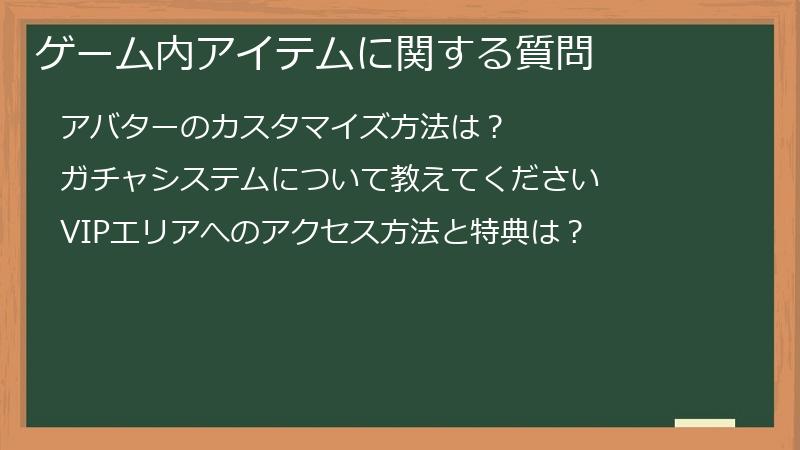 ゲーム内アイテムに関する質問

アバターのカスタマイズ方法は？

ガチャシステムについて教えてください

VIPエリアへのアクセス方法と特典は？